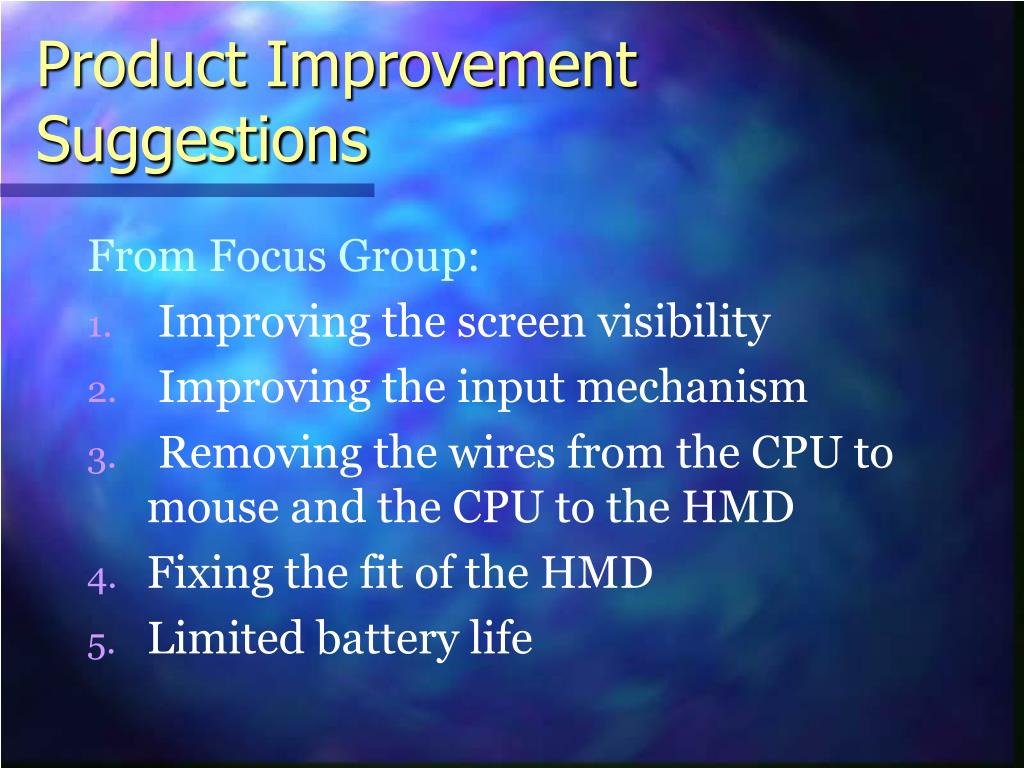 Product Improvement Suggestions

From Focus Group:

1. Improving the screen visibility
2. Improving the input mechanism
3. Removing the wires from the CPU to mouse and the CPU to the HMD
4. Fixing the fit of the HMD
5. Limited battery life